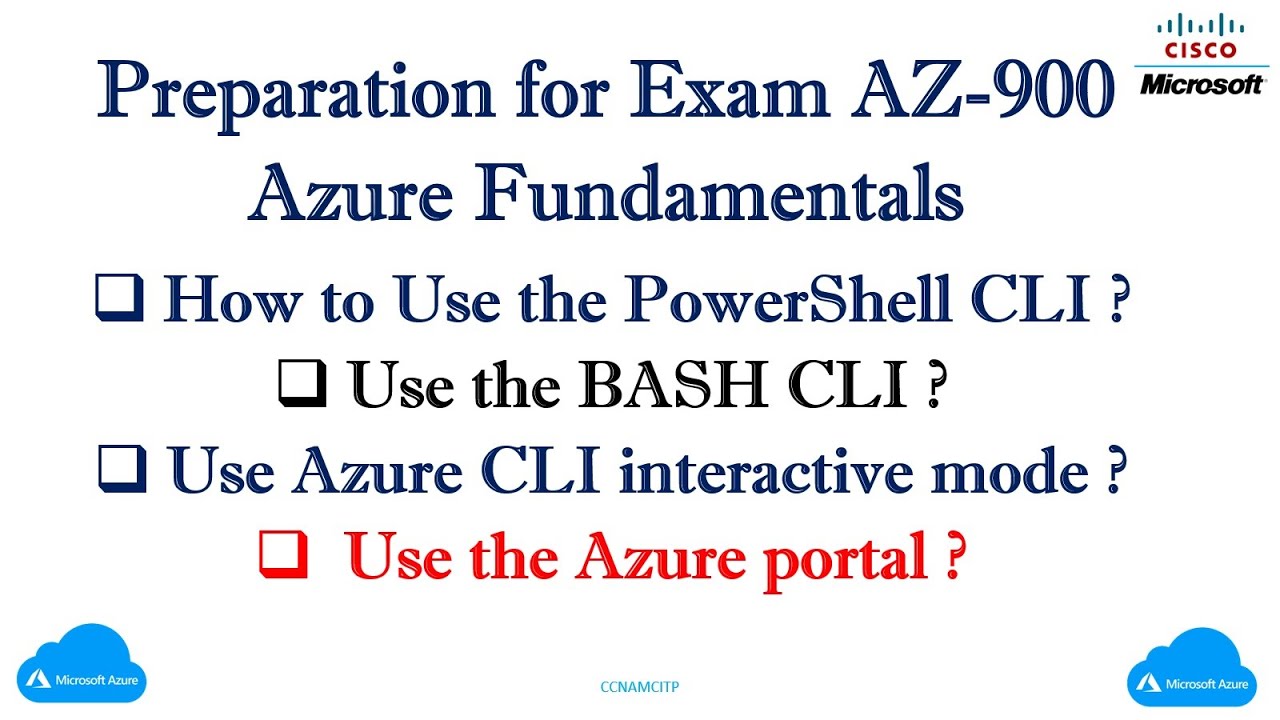 CISCO
Microsoft

Preparation for Exam AZ-900
Azure Fundamentals

❑ How to Use the PowerShell CLI ?
❑ Use the BASH CLI ?
❑ Use Azure CLI interactive mode ?
❑ Use the Azure portal ?

Microsoft Azure
CCNAMCITP
Microsoft Azure